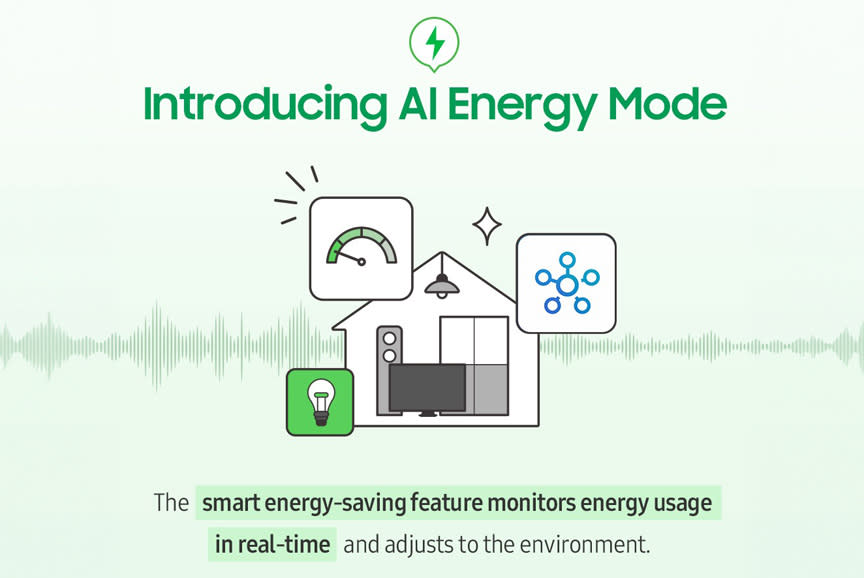 Introducing AI Energy Mode

The smart energy-saving feature monitors energy usage in real-time and adjusts to the environment.